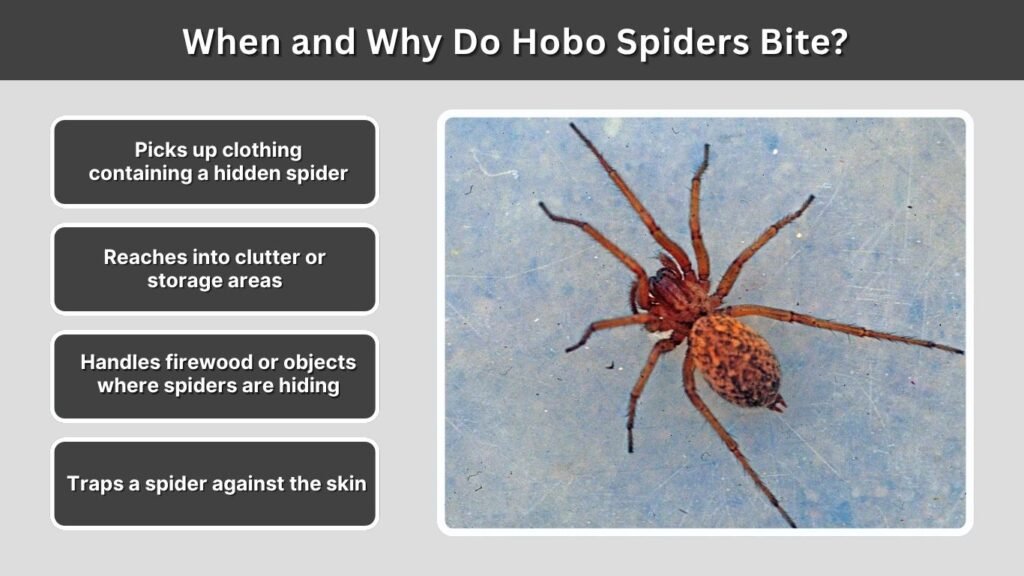 When and Why Do Hobo Spiders Bite?

Picks up clothing containing a hidden spider

Reaches into clutter or storage areas

Handles firewood or objects where spiders are hiding

Traps a spider against the skin